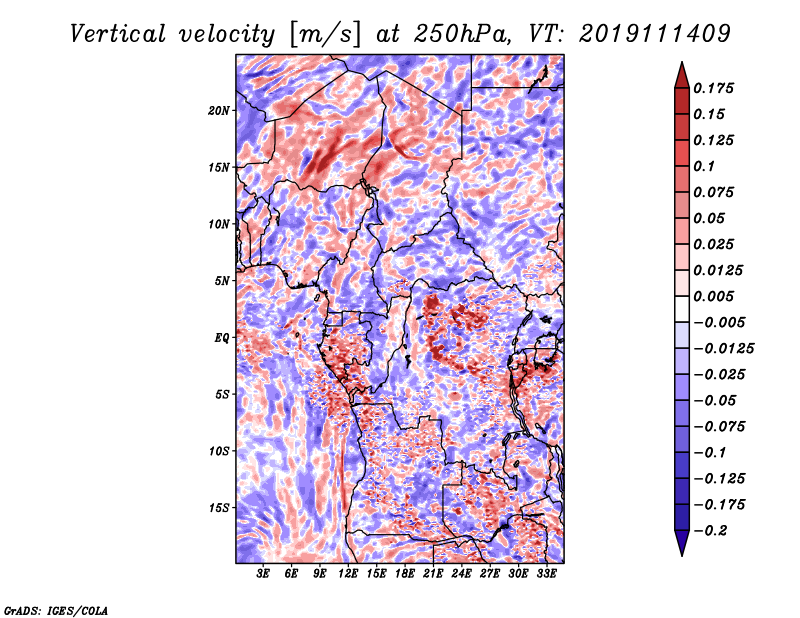 Vertical velocity [m/s] at 250hPa, VT: 2019111409

20N
15N
10N
5N
EQ
5S
10S
15S

3E 6E 9E 12E 15E 18E 21E 24E 27E 30E 33E

0.175
0.15
0.125
0.1
0.075
0.05
0.025
0.0125
0.005
−0.005
−0.0125
−0.025
−0.05
−0.075
−0.1
−0.125
−0.175
−0.2

GrADS: IGES/COLA